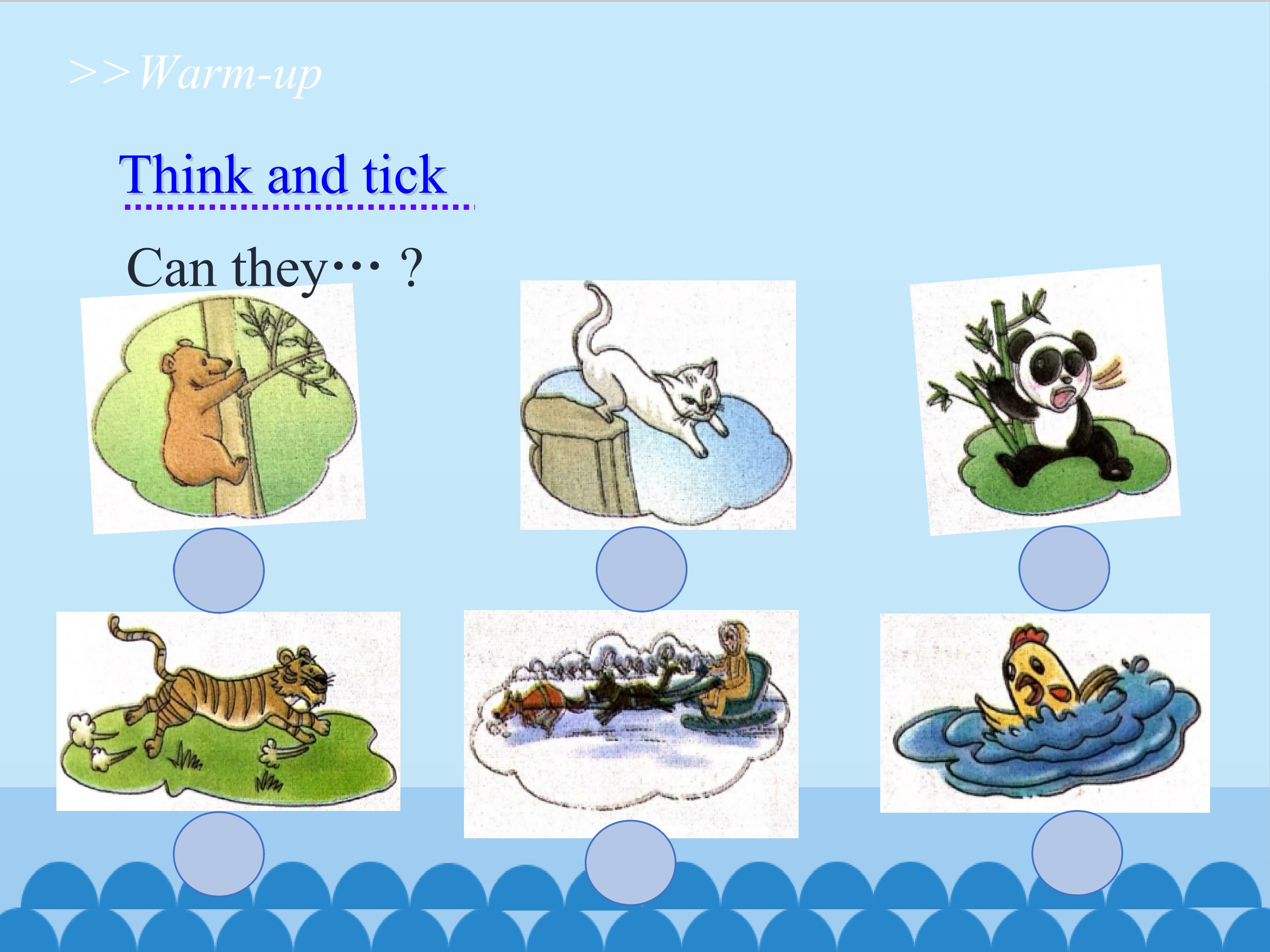 >>Warm-up

Think and tick

Can they… ?